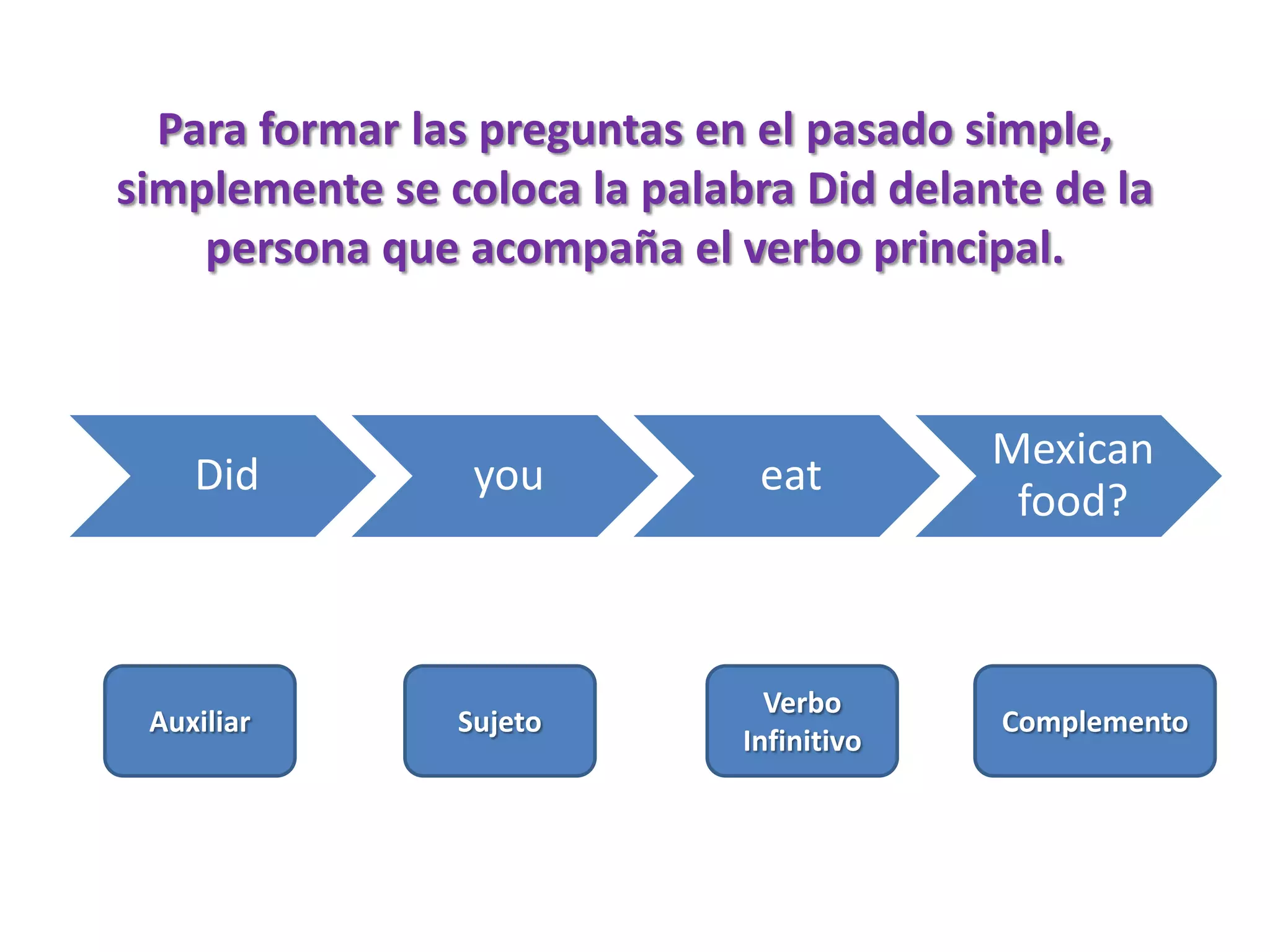 Para formar las preguntas en el pasado simple, simplemente se coloca la palabra Did delante de la persona que acompaña el verbo principal.

Did

you

eat

Mexican food?

Auxiliar

Sujeto

Verbo Infinitivo

Complemento